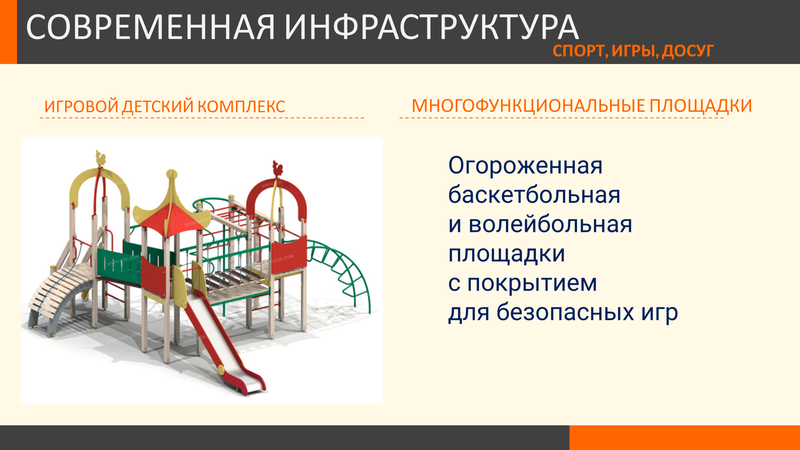 СОВРЕМЕННАЯ ИНФРАСТРУКТУРА
СПОРТ, ИГРЫ, ДОСУГ

ИГРОВОЙ ДЕТСКИЙ КОМПЛЕКС

МНОГОФУНКЦИОНАЛЬНЫЕ ПЛОЩАДКИ

Огороженная баскетбольная и волейбольная площадки с покрытием для безопасных игр